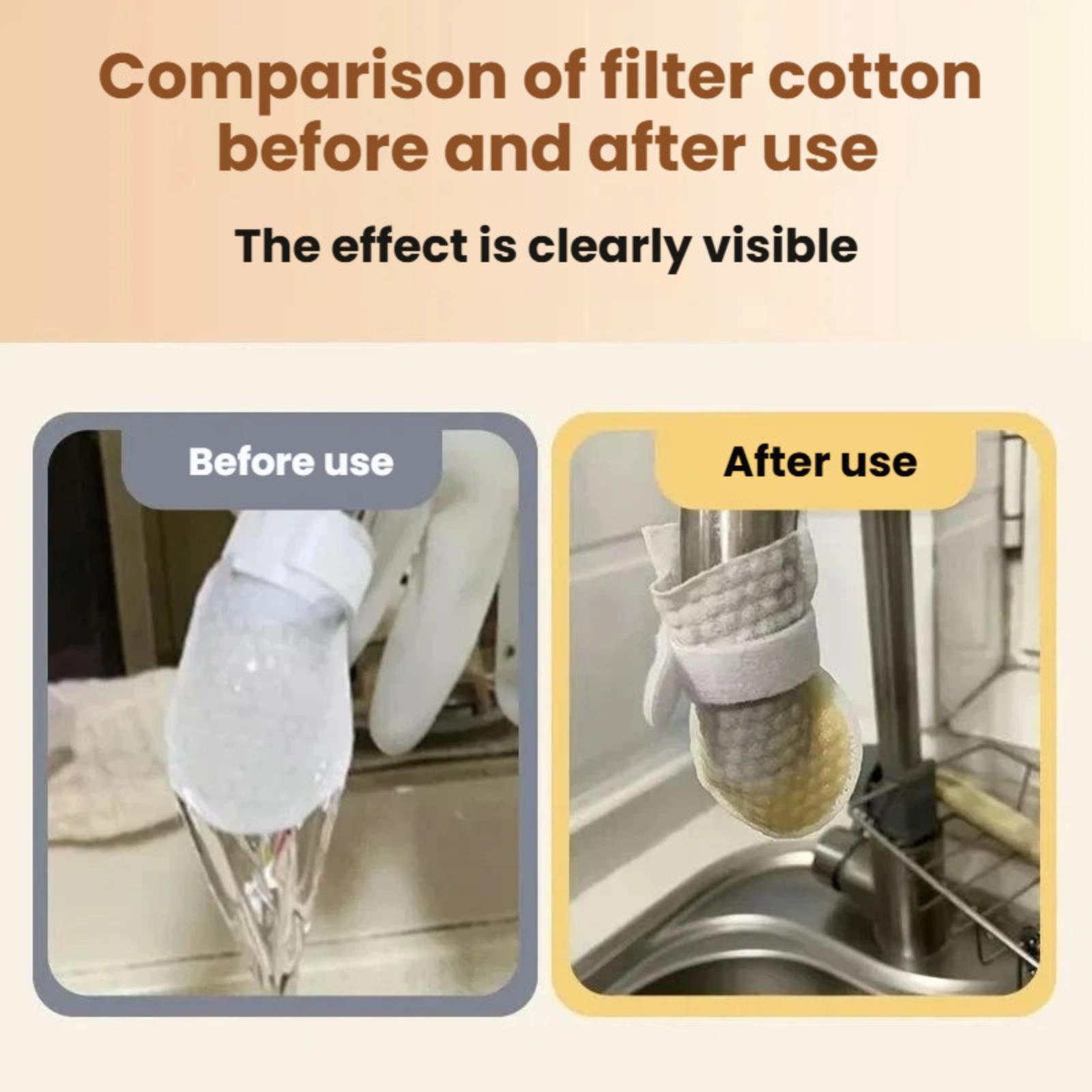 Comparison of filter cotton before and after use

The effect is clearly visible

Before use

After use